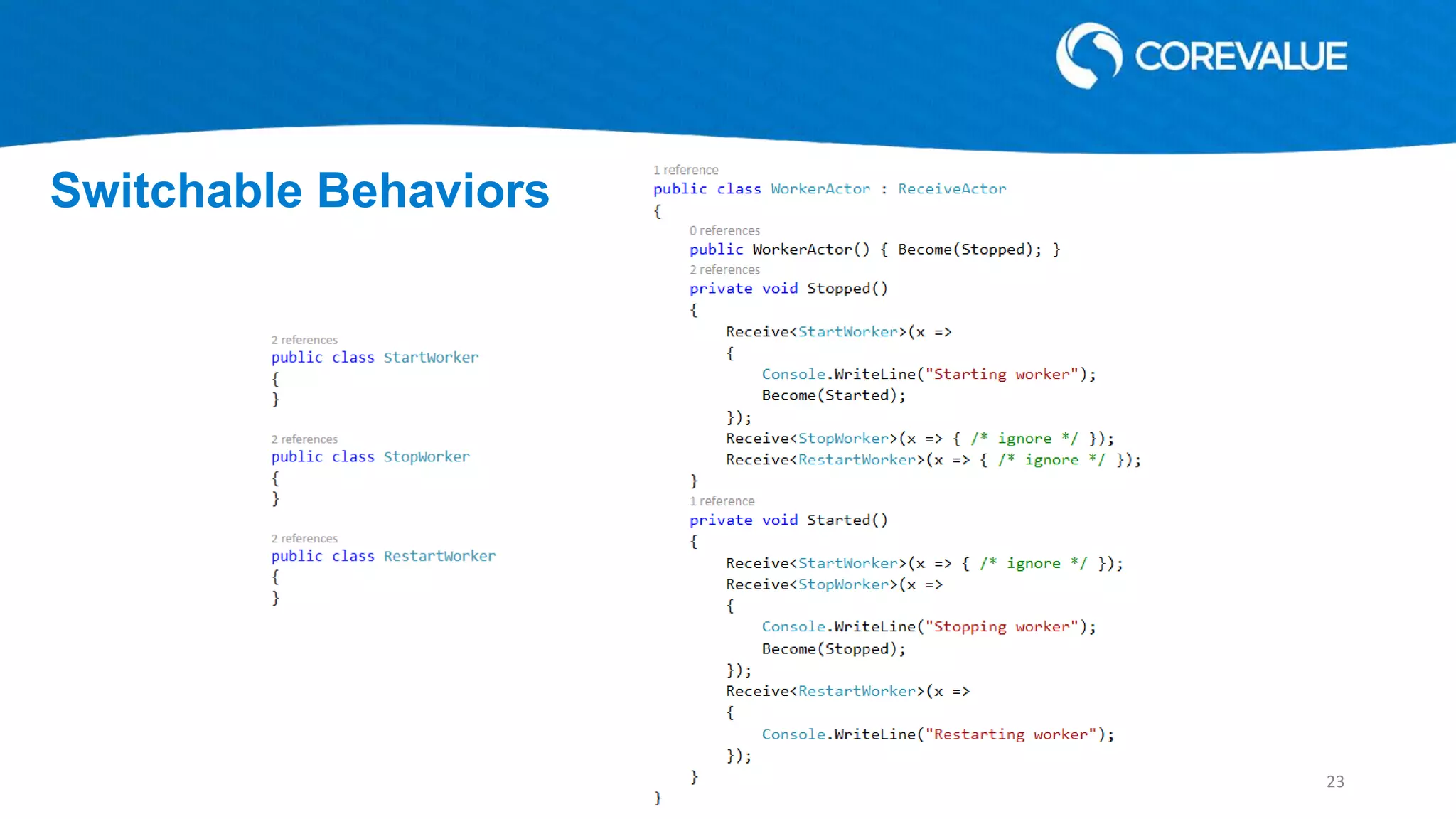 COREVALUE

Switchable Behaviors

2 references
public class StartWorker
{
}

2 references
public class StopWorker
{
}

2 references
public class RestartWorker
{
}

1 reference
public class WorkerActor : ReceiveActor
{
    0 references
    public WorkerActor() { Become(Stopped); }
    2 references
    private void Stopped()
    {
        Receive<StartWorker>(x =>
        {
            Console.WriteLine("Starting worker");
            Become(Started);
        });
        Receive<StopWorker>(x => { /* ignore */ });
        Receive<RestartWorker>(x => { /* ignore */ });
    }
    1 reference
    private void Started()
    {
        Receive<StartWorker>(x => { /* ignore */ });
        Receive<StopWorker>(x =>
        {
            Console.WriteLine("Stopping worker");
            Become(Stopped);
        });
        Receive<RestartWorker>(x =>
        {
            Console.WriteLine("Restarting worker");
        });
    }
}

23